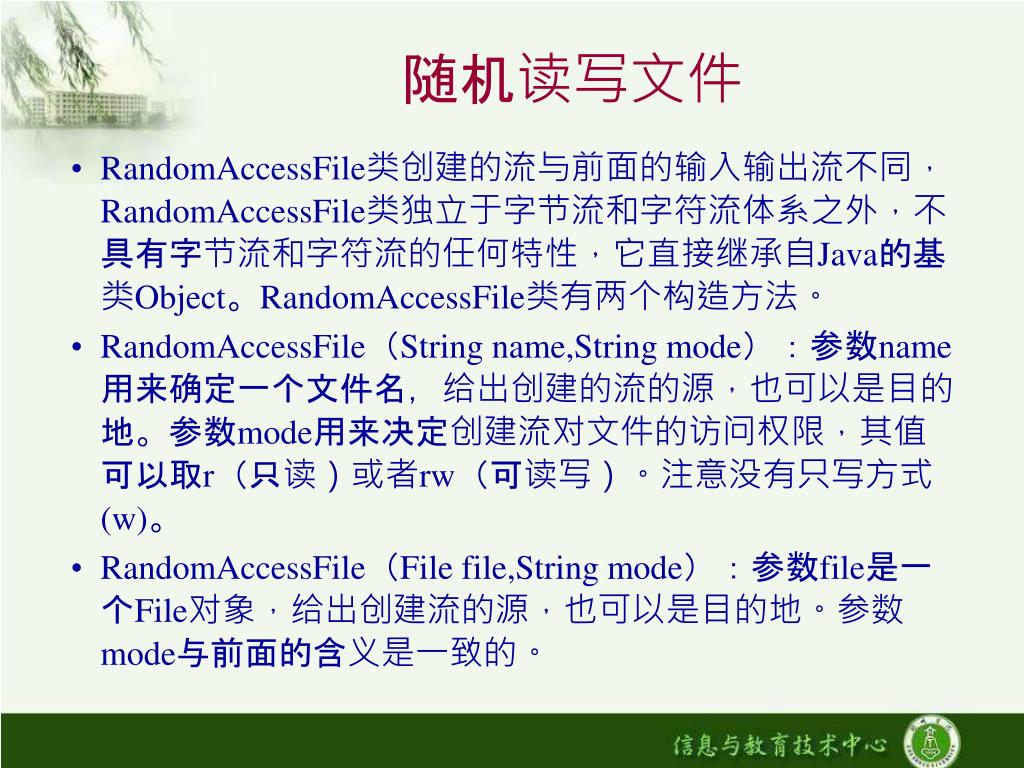 随机读写文件

• RandomAccessFile类创建的流与前面的输入输出流不同，RandomAccessFile类独立于字节流和字符流体系之外，不具有字节流和字符流的任何特性，它直接继承自Java的基类Object。RandomAccessFile类有两个构造方法。

• RandomAccessFile（String name,String mode）：参数name用来确定一个文件名，给出创建的流的源，也可以是目的地。参数mode用来决定创建流对文件的访问权限，其值可以取r（只读）或者rw（可读写）。注意没有只写方式(w)。

• RandomAccessFile（File file,String mode）：参数file是一个File对象，给出创建流的源，也可以是目的地。参数mode与前面的含义是一致的。

信息与教育技术中心